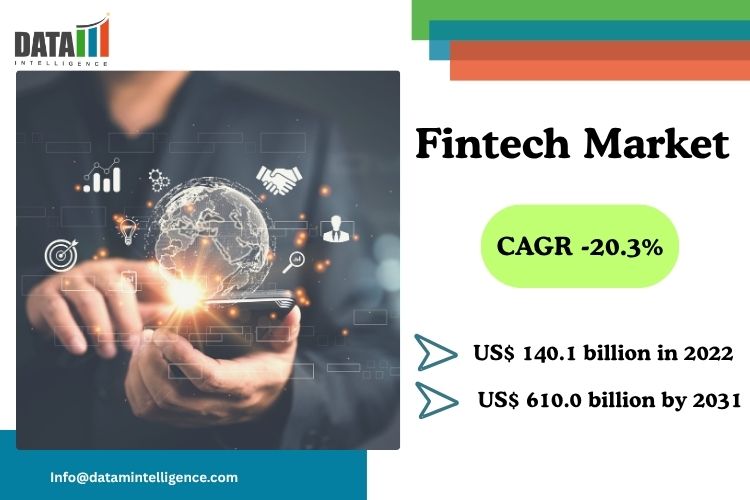 DATA
INTELLIGENCE

Fintech Market

CAGR -20.3%

US$ 140.1 billion in 2022

US$ 610.0 billion by 2031

Info@datamintelligence.com